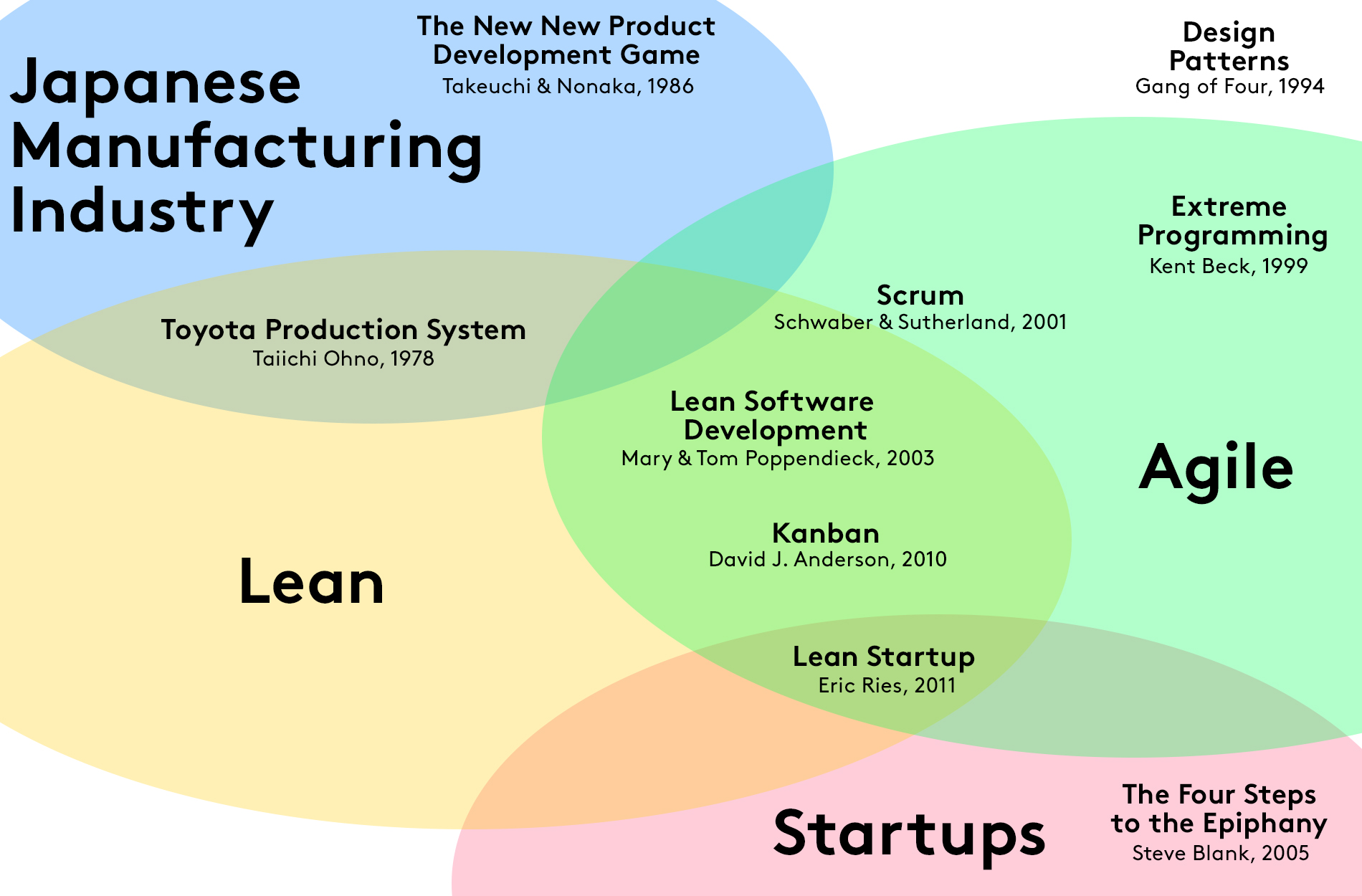 Japanese Manufacturing Industry

The New New Product Development Game
Takeuchi & Nonaka, 1986

Design Patterns
Gang of Four, 1994

Extreme Programming
Kent Beck, 1999

Toyota Production System
Taiichi Ohno, 1978

Scrum
Schwaber & Sutherland, 2001

Lean Software Development
Mary & Tom Poppendieck, 2003

Agile

Kanban
David J. Anderson, 2010

Lean

Lean Startup
Eric Ries, 2011

Startups

The Four Steps to the Epiphany
Steve Blank, 2005